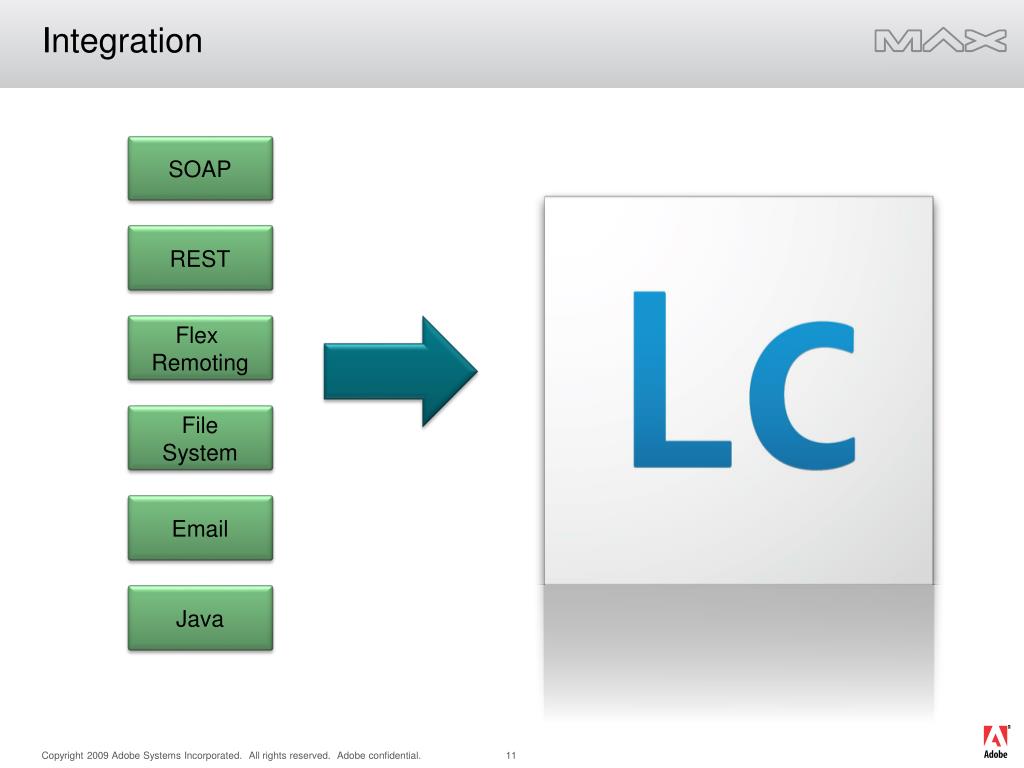 Integration

MAX

SOAP

REST

Flex Remoting

File System

Email

Java

Lc

Copyright 2009 Adobe Systems Incorporated. All rights reserved. Adobe confidential.

11

Adobe